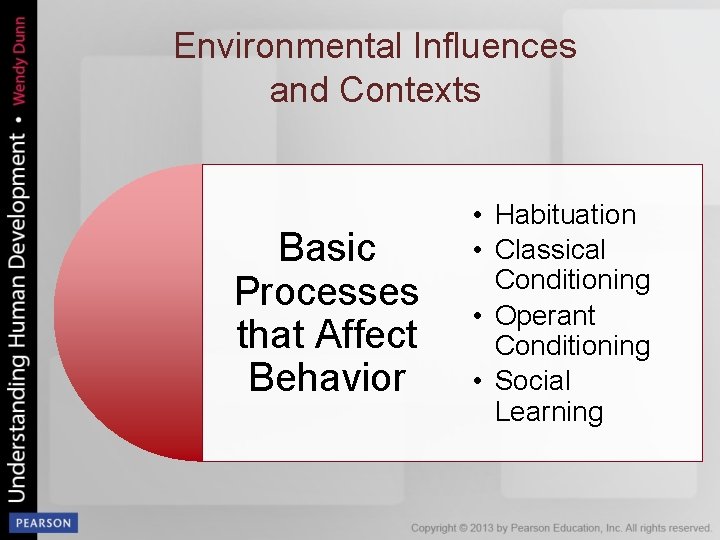 Understanding Human Development • Wendy Dunn

Environmental Influences and Contexts

Basic Processes that Affect Behavior

• Habituation
• Classical Conditioning
• Operant Conditioning
• Social Learning

PEARSON

Copyright © 2013 by Pearson Education, Inc. All rights reserved.